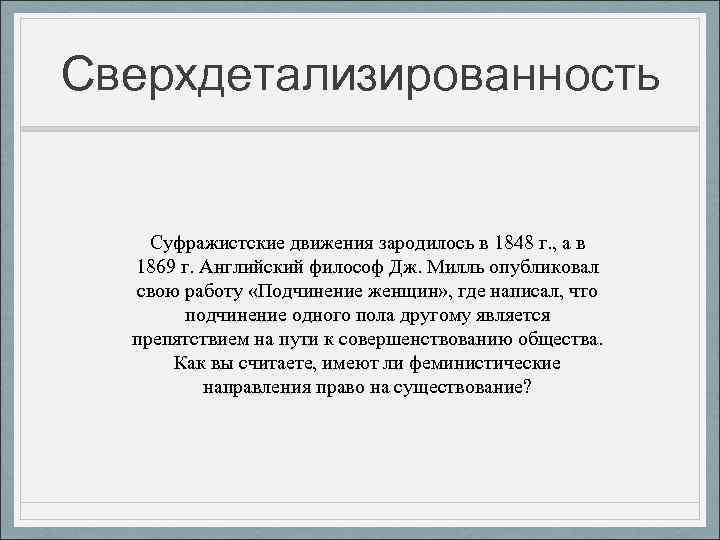 Сверхдетализированность

Суфражистские движения зародилось в 1848 г., а в 1869 г. Английский философ Дж. Милль опубликовал свою работу «Подчинение женщин», где написал, что подчинение одного пола другому является препятствием на пути к совершенствованию общества. Как вы считаете, имеют ли феминистические направления право на существование?